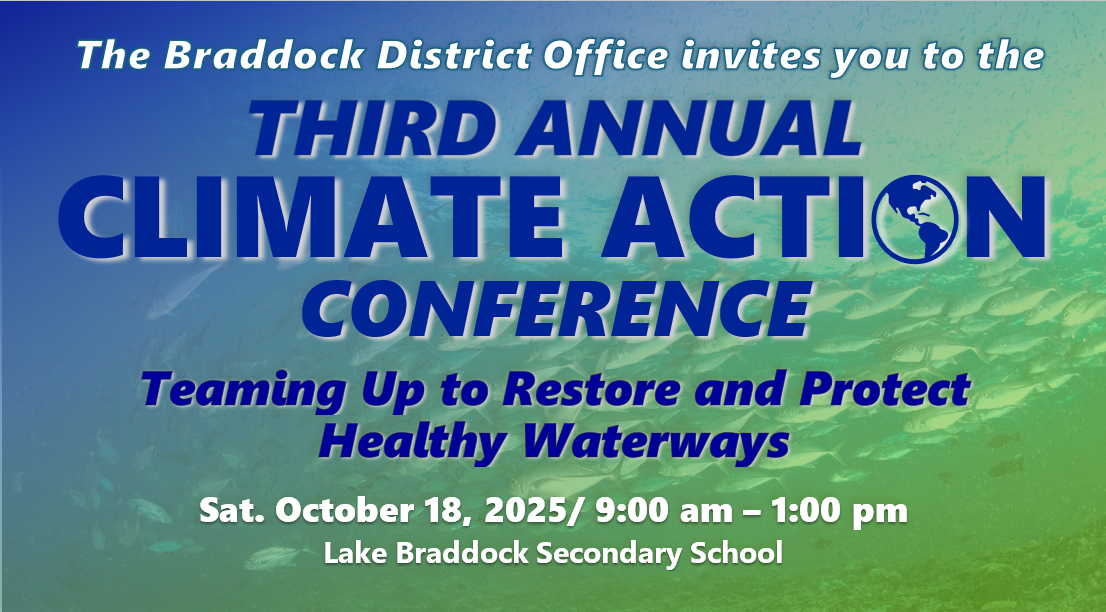 The Braddock District Office invites you to the

THIRD ANNUAL
CLIMATE ACTION
CONFERENCE

Teaming Up to Restore and Protect Healthy Waterways

Sat. October 18, 2025/ 9:00 am – 1:00 pm
Lake Braddock Secondary School